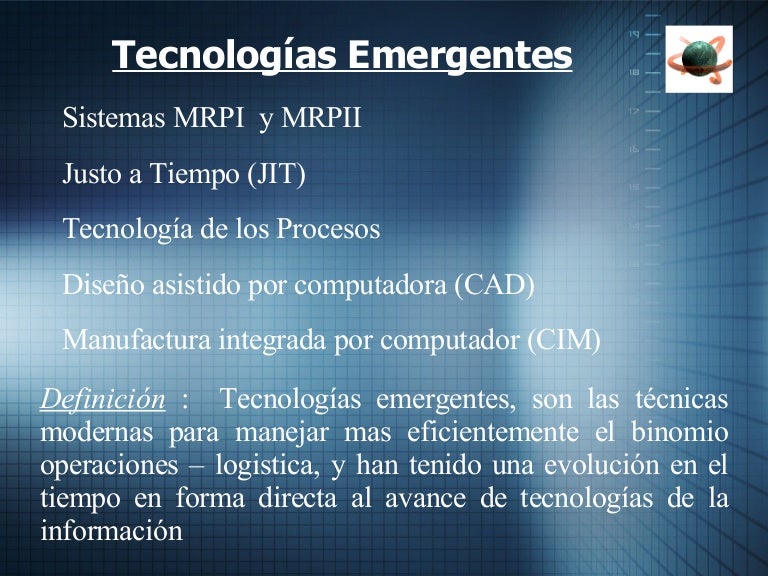 Tecnologías Emergentes

Sistemas MRPI y MRPII

Justo a Tiempo (JIT)

Tecnología de los Procesos

Diseño asistido por computadora (CAD)

Manufactura integrada por computador (CIM)

Definición : Tecnologías emergentes, son las técnicas modernas para manejar mas eficientemente el binomio operaciones – logistica, y han tenido una evolución en el tiempo en forma directa al avance de tecnologías de la información